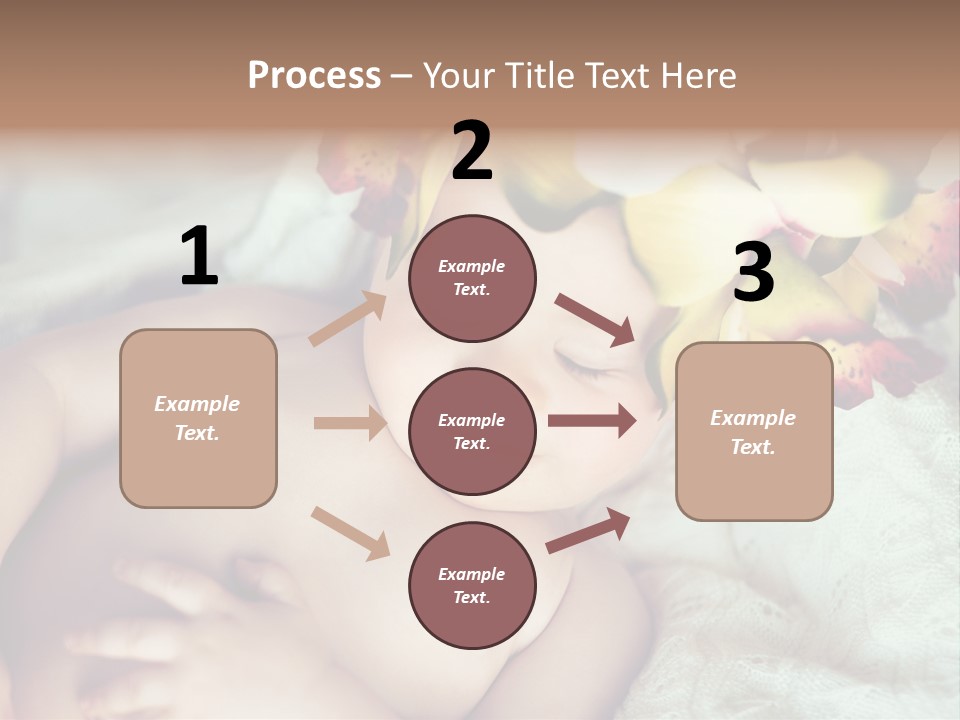 Process – Your Title Text Here

1

Example Text.

2

Example Text.

Example Text.

Example Text.

3

Example Text.